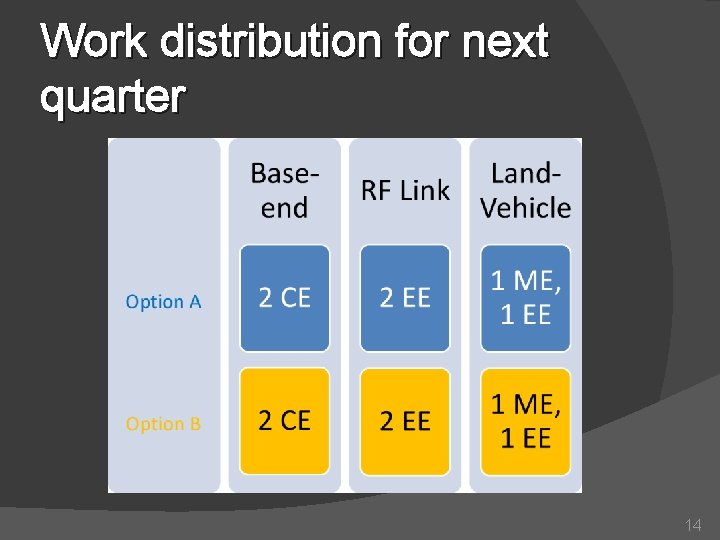 Work distribution for next quarter

|  | Base-end | RF Link | Land-Vehicle |
|---|---|---|---|
| Option A | 2 CE | 2 EE | 1 ME, 1 EE |
| Option B | 2 CE | 2 EE | 1 ME, 1 EE |

14